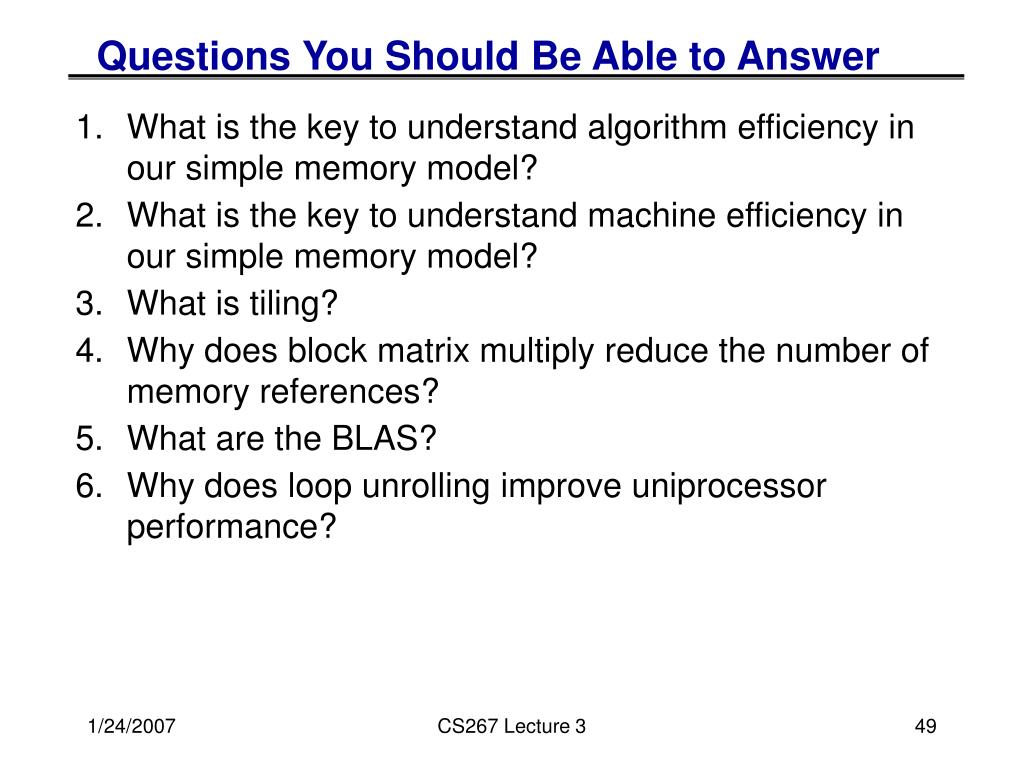 Questions You Should Be Able to Answer

1. What is the key to understand algorithm efficiency in our simple memory model?
2. What is the key to understand machine efficiency in our simple memory model?
3. What is tiling?
4. Why does block matrix multiply reduce the number of memory references?
5. What are the BLAS?
6. Why does loop unrolling improve uniprocessor performance?

1/24/2007

CS267 Lecture 3

49